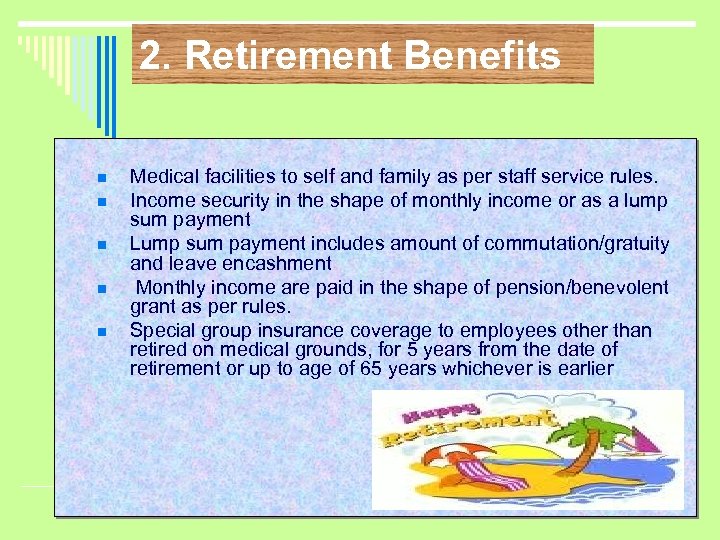 2. Retirement Benefits

- Medical facilities to self and family as per staff service rules.
- Income security in the shape of monthly income or as a lump sum payment
- Lump sum payment includes amount of commutation/gratuity and leave encashment
- Monthly income are paid in the shape of pension/benevolent grant as per rules.
- Special group insurance coverage to employees other than retired on medical grounds, for 5 years from the date of retirement or up to age of 65 years whichever is earlier

Happy Retirement